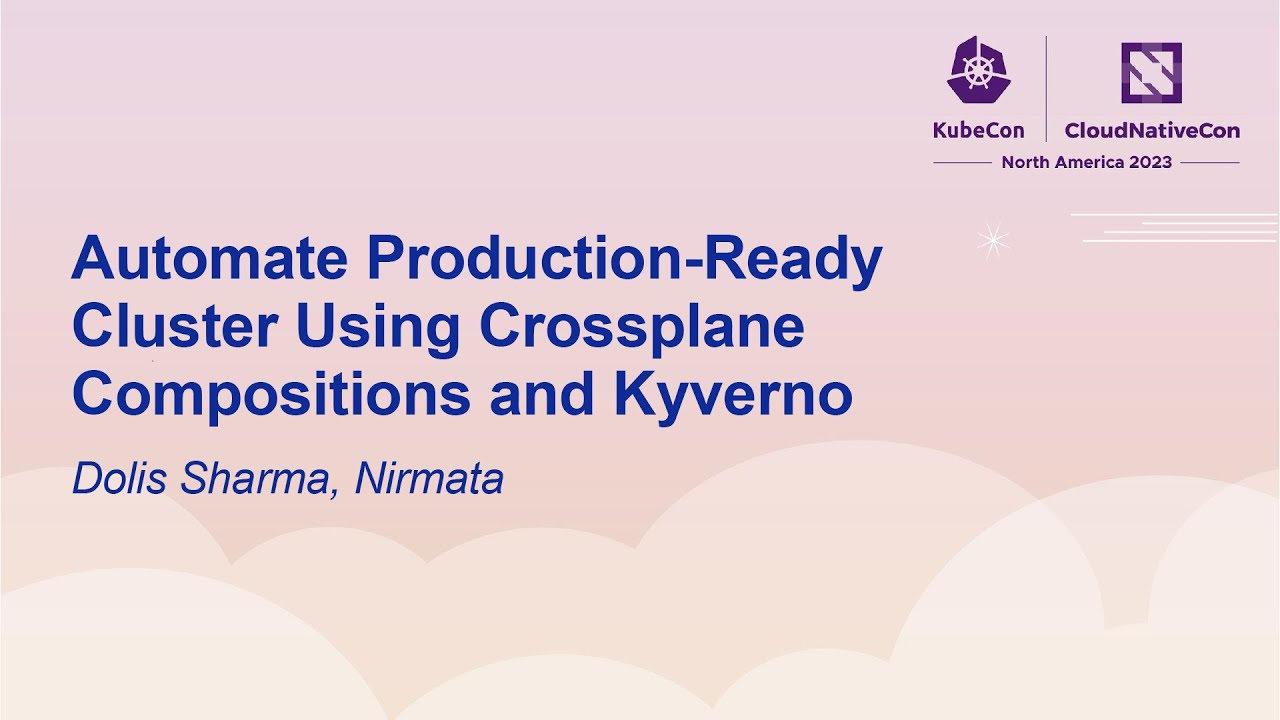 KubeCon CloudNativeCon
North America 2023

Automate Production-Ready Cluster Using Crossplane Compositions and Kyverno

Dolis Sharma, Nirmata